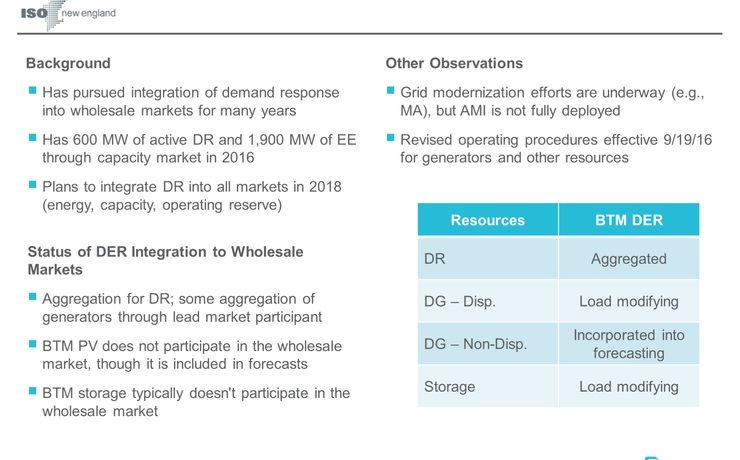 ISO new england

Background

Has pursued integration of demand response into wholesale markets for many years

Has 600 MW of active DR and 1,900 MW of EE through capacity market in 2016

Plans to integrate DR into all markets in 2018 (energy, capacity, operating reserve)

Status of DER Integration to Wholesale Markets

Aggregation for DR; some aggregation of generators through lead market participant

BTM PV does not participate in the wholesale market, though it is included in forecasts

BTM storage typically doesn't participate in the wholesale market

Other Observations

Grid modernization efforts are underway (e.g., MA), but AMI is not fully deployed

Revised operating procedures effective 9/19/16 for generators and other resources

| Resources | BTM DER |
|---|---|
| DR | Aggregated |
| DG – Disp. | Load modifying |
| DG – Non-Disp. | Incorporated into forecasting |
| Storage | Load modifying |